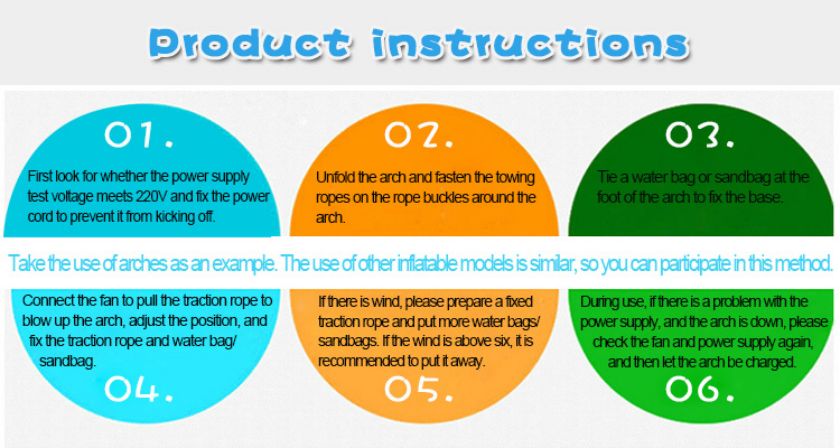 Product instructions

01.

First look for whether the power supply test voltage meets 220V and fix the power cord to prevent it from kicking off.

02.

Unfold the arch and fasten the towing ropes on the rope buckles around the arch.

03.

Tie a water bag or sandbag at the foot of the arch to fix the base.

Take the use of arches as an example. The use of other inflatable models is similar, so you can participate in this method.

Connect the fan to pull the traction rope to blow up the arch, adjust the position, and fix the traction rope and water bag/ sandbag.

04.

If there is wind, please prepare a fixed traction rope and put more water bags/ sandbags. If the wind is above six, it is recommended to put it away.

05.

During use, if there is a problem with the power supply, and the arch is down, please check the fan and power supply again, and then let the arch be charged.

06.